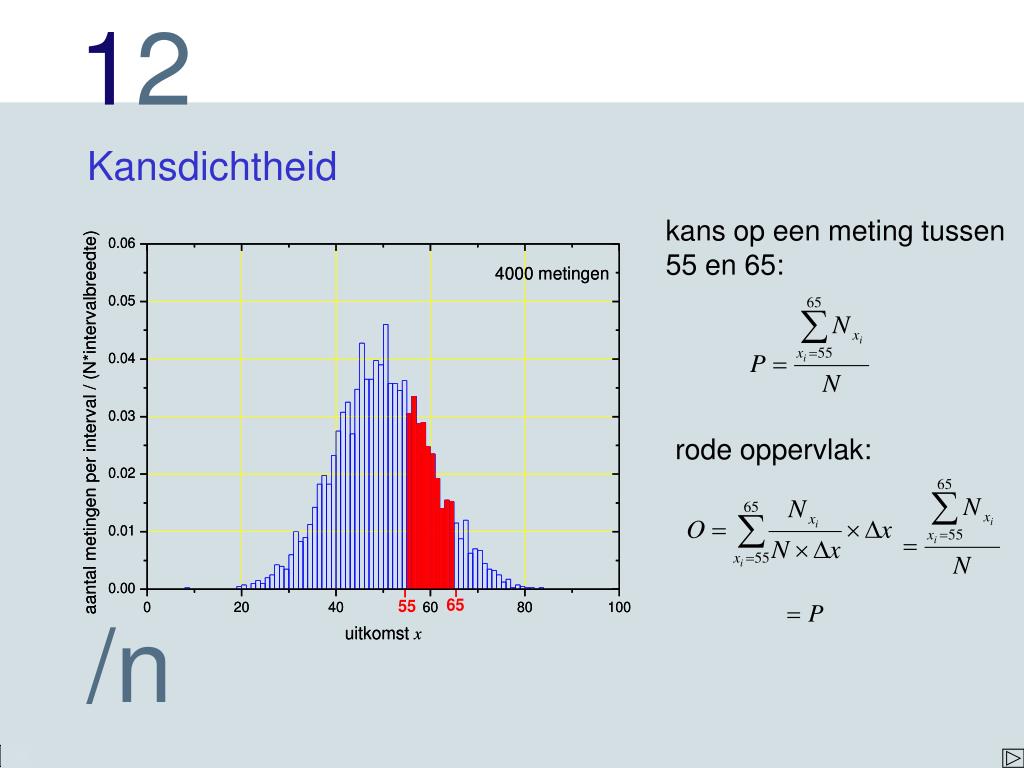 12

Kansdichtheid

aantal metingen per interval / (N*intervalbreedte)

0.06
0.05
0.04
0.03
0.02
0.01
0.00

4000 metingen

0
20
40
55
60
65
80
100

uitkomst $x$

kans op een meting tussen 55 en 65:

$P = \frac{\sum_{x_i=55}^{65} N_{x_i}}{N}$

rode oppervlak:

$O = \sum_{x_i=55}^{65} \frac{N_{x_i}}{N \times \Delta x} \times \Delta x = \frac{\sum_{x_i=55}^{65} N_{x_i}}{N}$

$= P$

/n